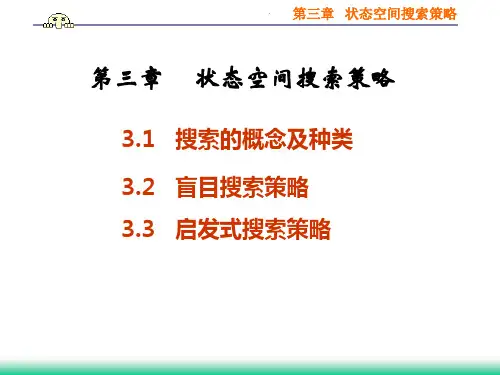 第三章 状态空间搜索策略

第三章 状态空间搜索策略

3.1 搜索的概念及种类

3.2 盲目搜索策略

3.3 启发式搜索策略